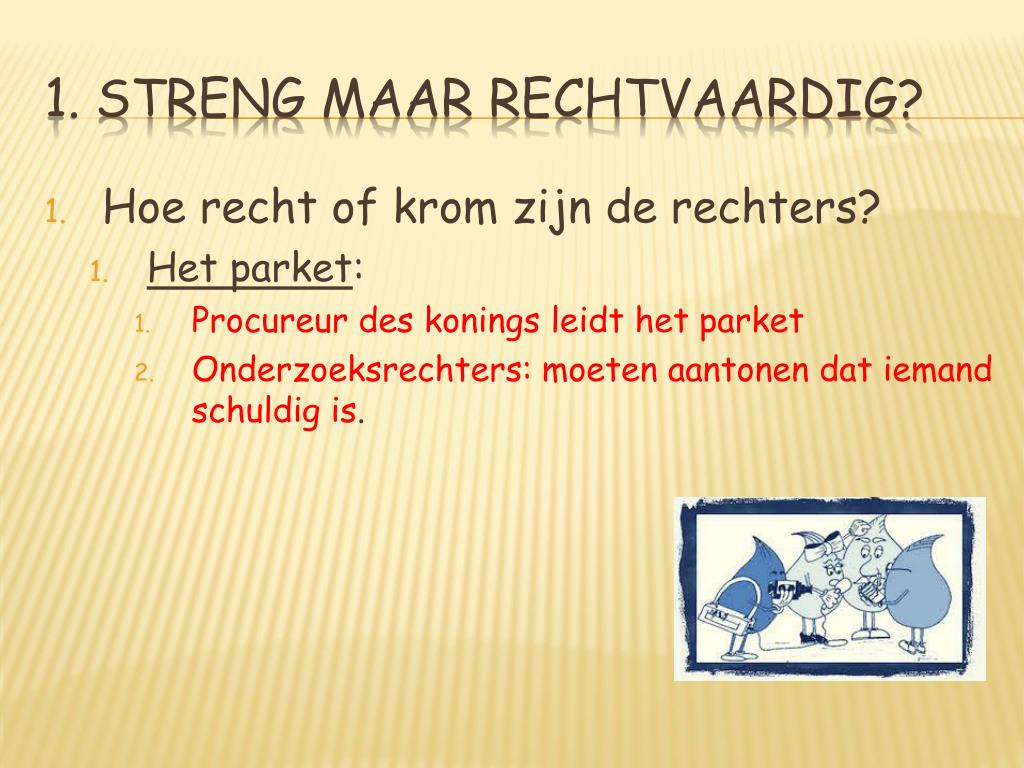 1. STRENG MAAR RECHTVAARDIG?

1. Hoe recht of krom zijn de rechters?

1. Het parket:

1. Procureur des konings leidt het parket
2. Onderzoeksrechters: moeten aantonen dat iemand schuldig is.